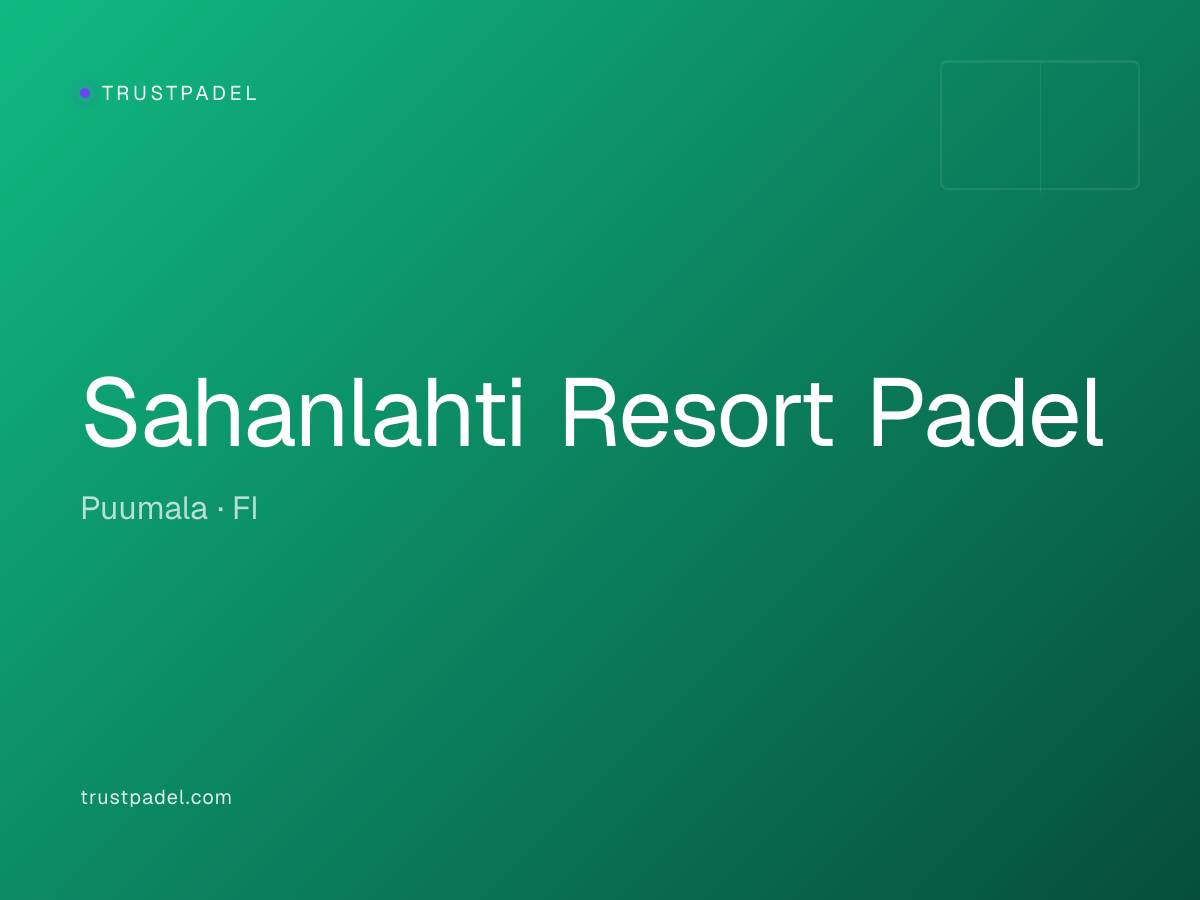 TRUSTPADEL

Sahanlahti Resort Padel

Puumala · FI

trustpadel.com